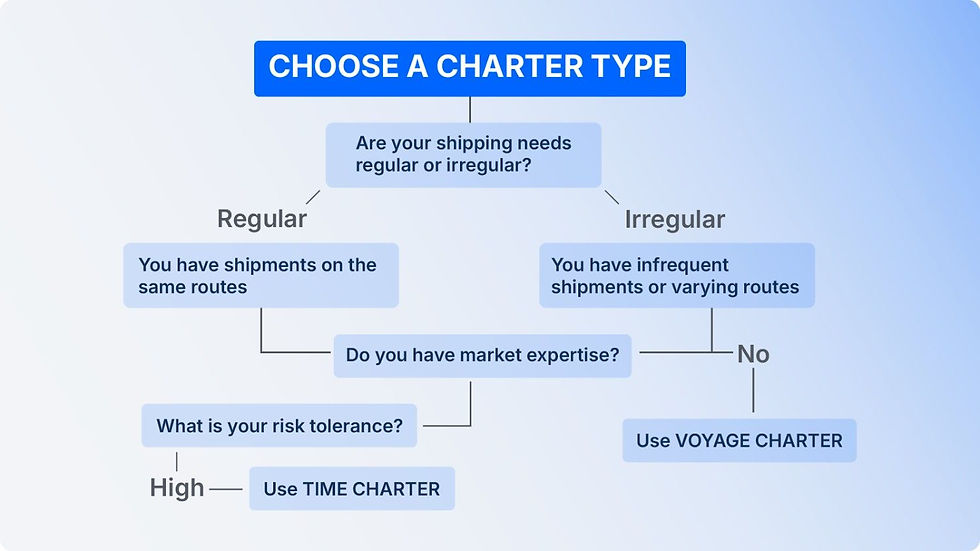 CHOOSE A CHARTER TYPE

Are your shipping needs regular or irregular?

Regular

Irregular

You have shipments on the same routes

You have infrequent shipments or varying routes

Do you have market expertise?

No

What is your risk tolerance?

Use VOYAGE CHARTER

High

Use TIME CHARTER